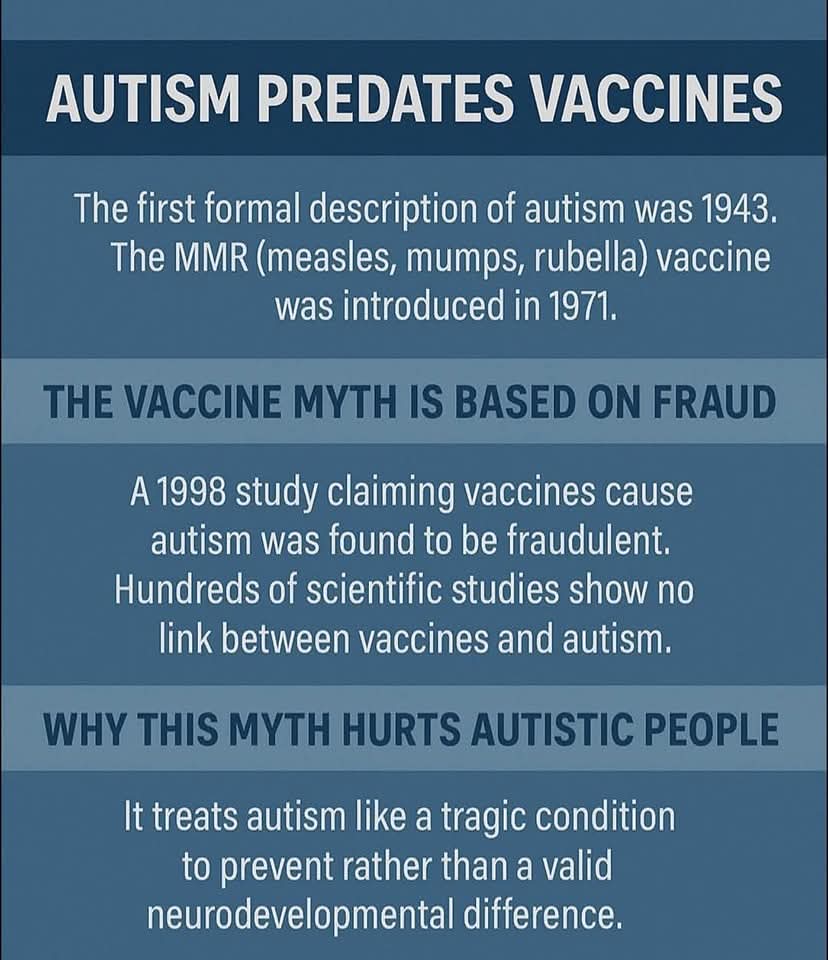 AUTISM PREDATES VACCINES

The first formal description of autism was 1943. The MMR (measles, mumps, rubella) vaccine was introduced in 1971.

THE VACCINE MYTH IS BASED ON FRAUD

A 1998 study claiming vaccines cause autism was found to be fraudulent. Hundreds of scientific studies show no link between vaccines and autism.

WHY THIS MYTH HURTS AUTISTIC PEOPLE

It treats autism like a tragic condition to prevent rather than a valid neurodevelopmental difference.